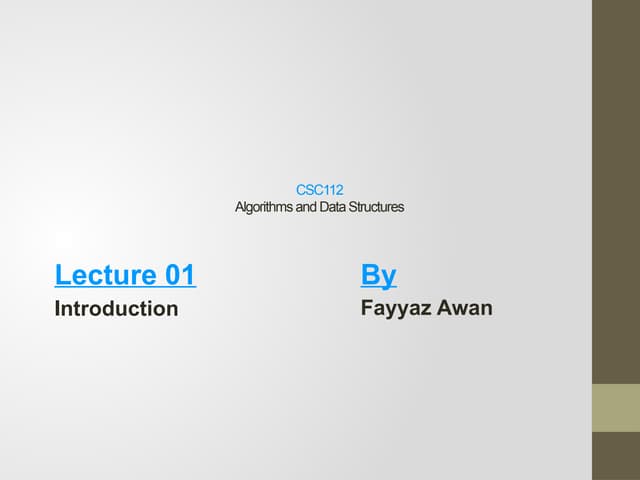 CSC112
Algorithms and Data Structures

Lecture 01
Introduction

By
Fayyaz Awan